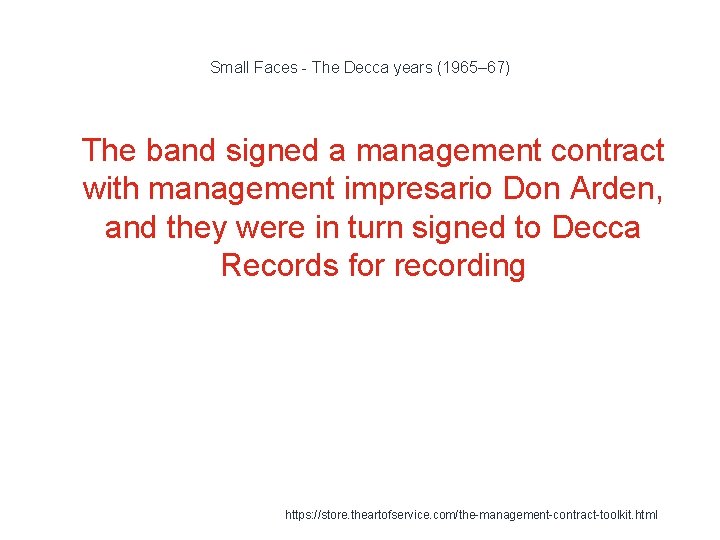 Small Faces - The Decca years (1965–67)

The band signed a management contract with management impresario Don Arden, and they were in turn signed to Decca Records for recording

https://store.theartofservice.com/the-management-contract-toolkit.html